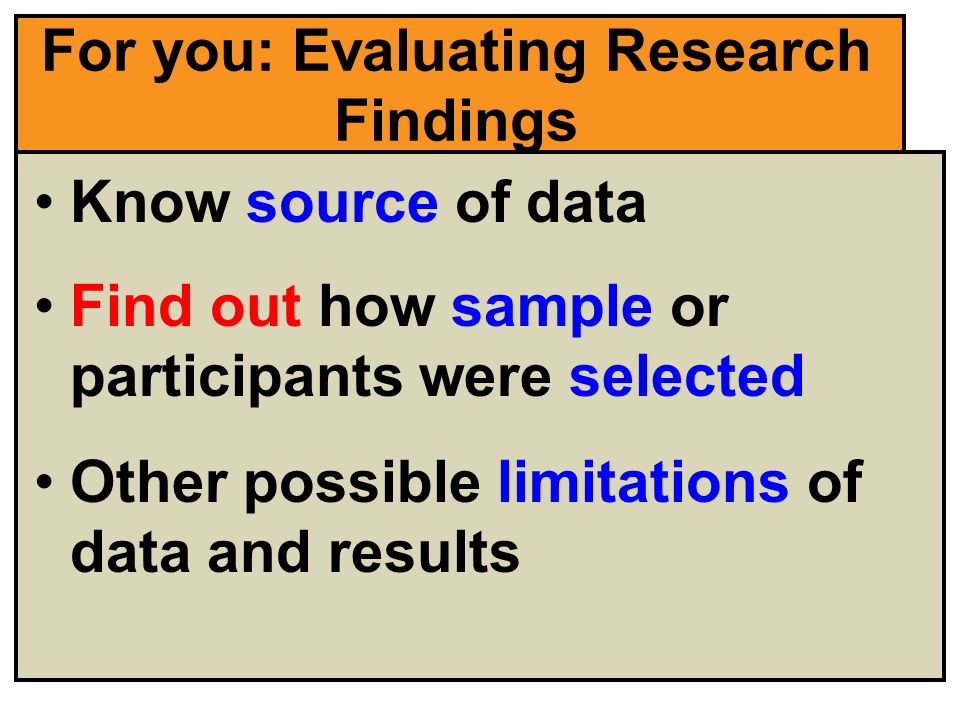 For you: Evaluating Research Findings

• Know source of data

• Find out how sample or participants were selected

• Other possible limitations of data and results